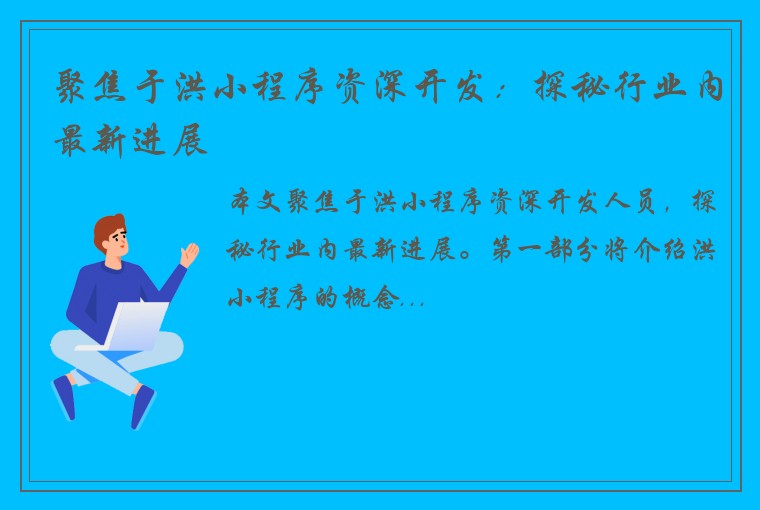 聚焦于洪小程序资深开发：探秘行业内最新进展

本文聚焦于洪小程序资深开发人员，探秘行业内最新进展。第一部分将介绍洪小程序的概念...